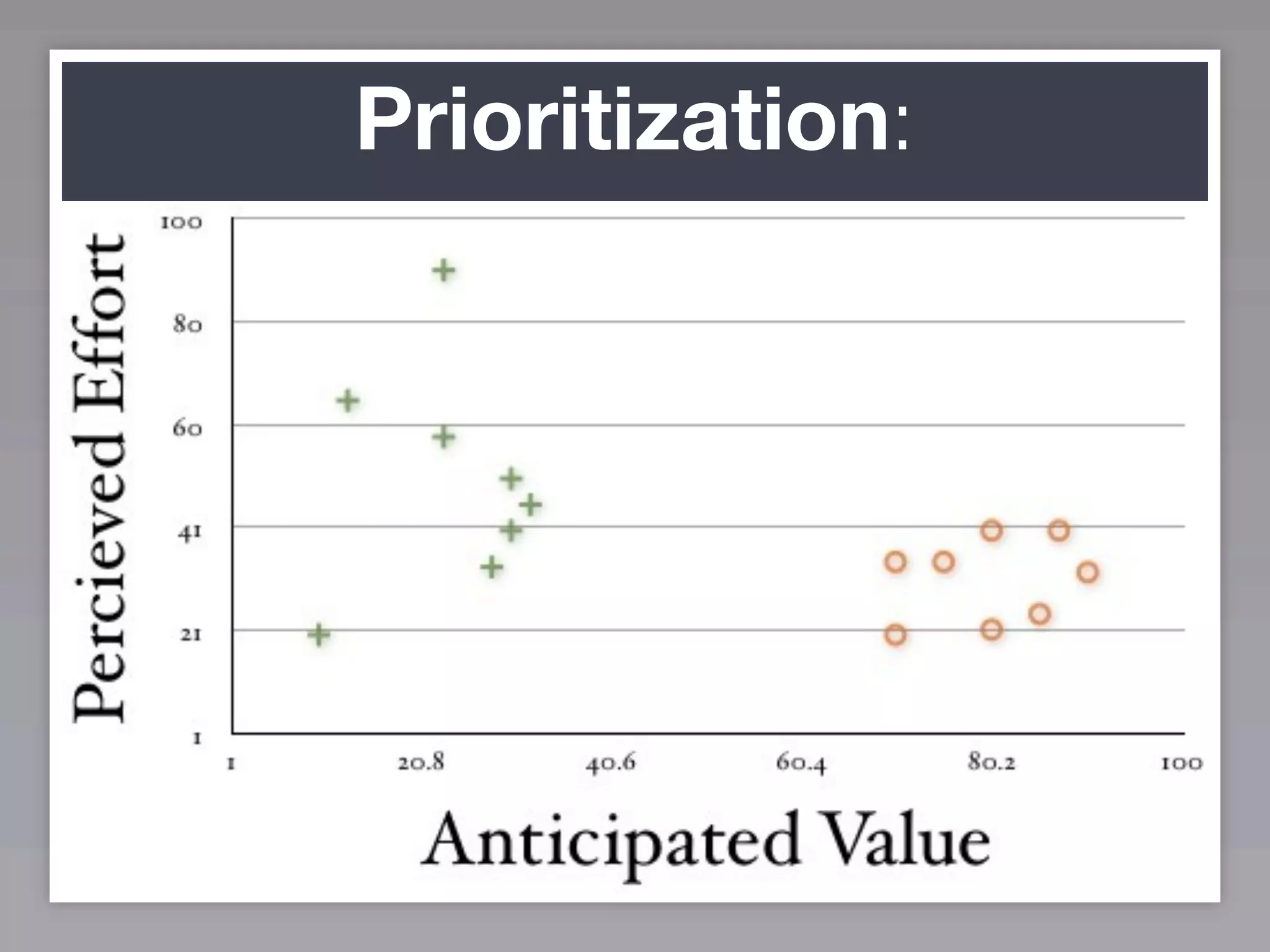 Prioritization:

Percieved Effort

100
80
60
41
21
1

1
20.8
40.6
60.4
80.2
100

Anticipated Value